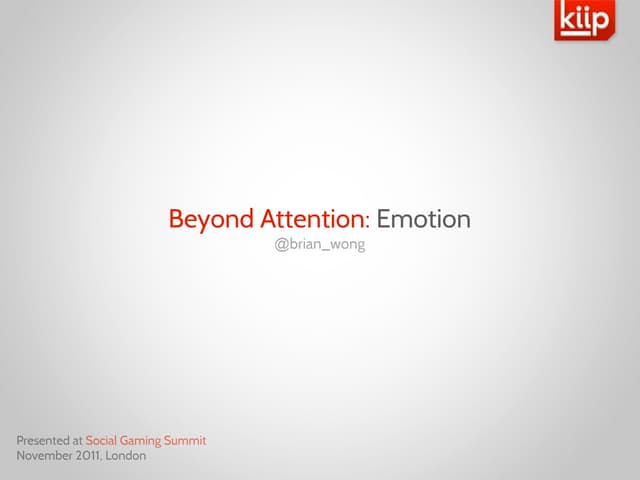 kiip

Beyond Attention: Emotion
@brian_wong

Presented at Social Gaming Summit
November 2011, London